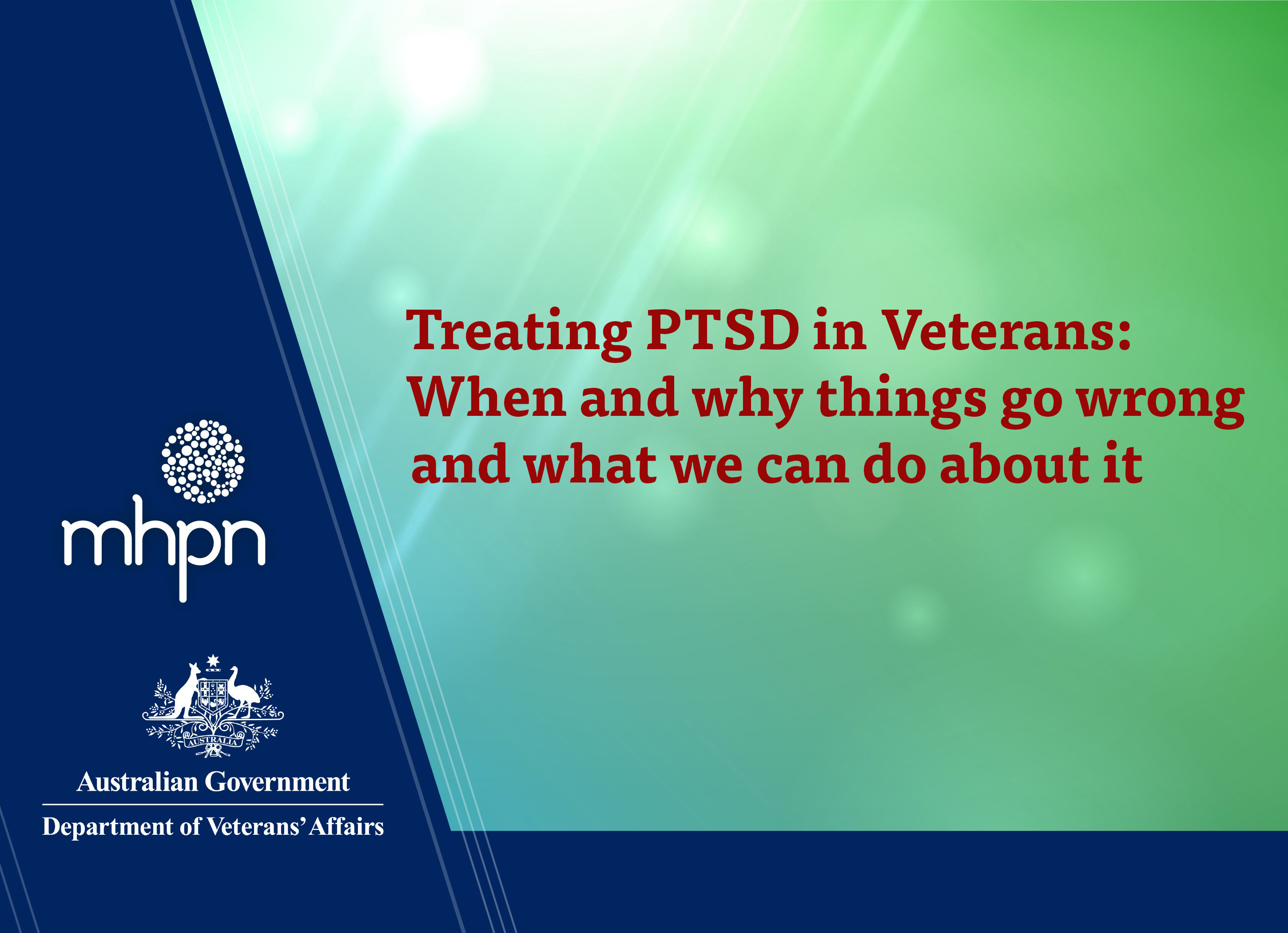 mhpn

AUSTRALIA

Australian Government

Department of Veterans' Affairs

Treating PTSD in Veterans: When and why things go wrong and what we can do about it